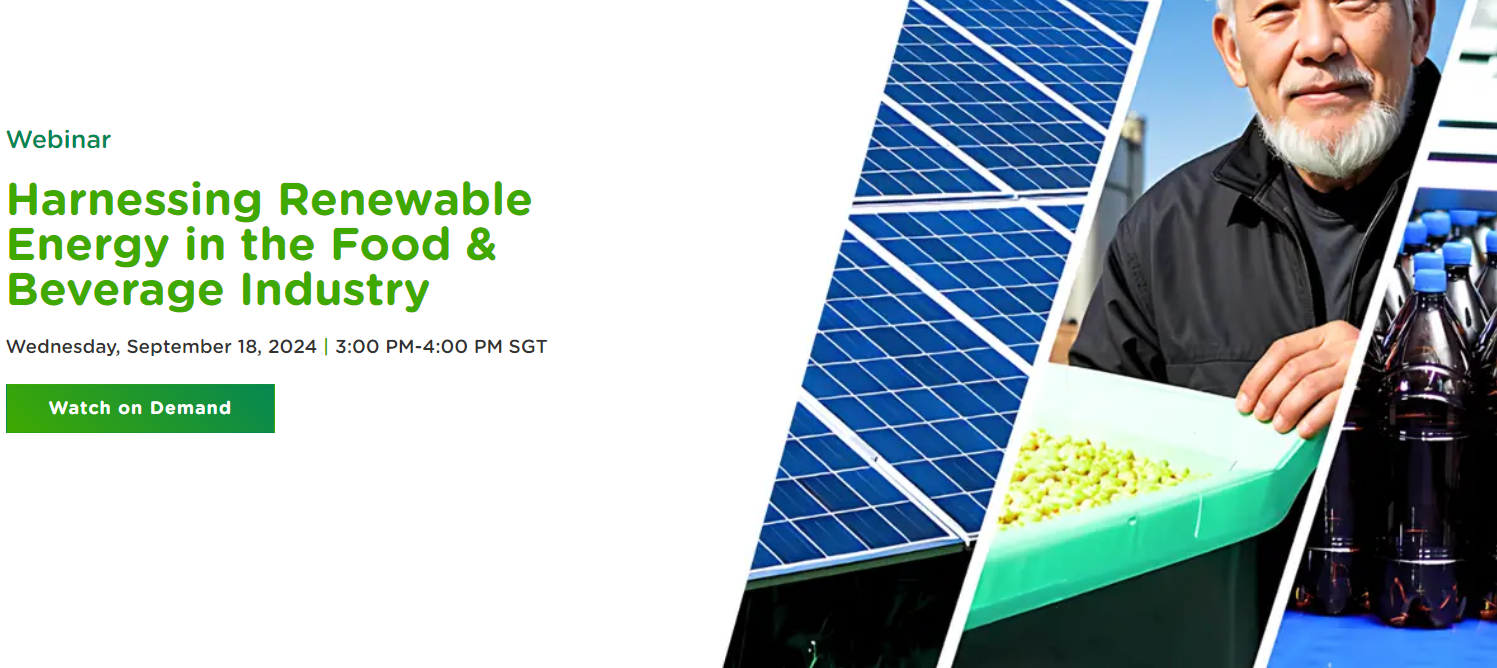 Webinar

Harnessing Renewable Energy in the Food & Beverage Industry

Wednesday, September 18, 2024 | 3:00 PM-4:00 PM SGT

Watch on Demand